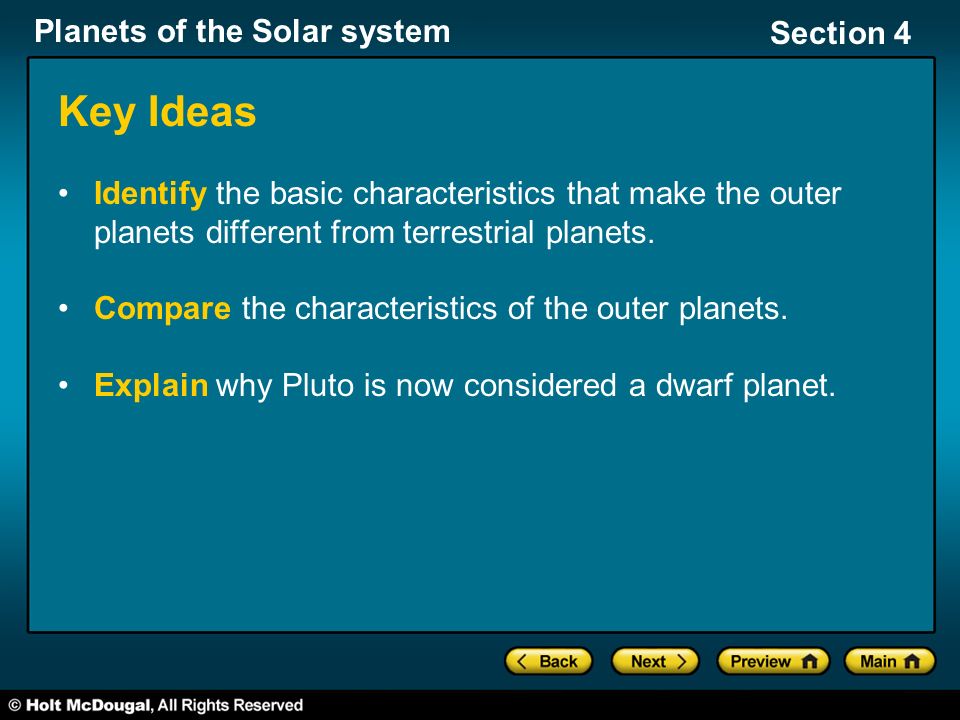 Planets of the Solar system

Section 4

Key Ideas

• Identify the basic characteristics that make the outer planets different from terrestrial planets.

• Compare the characteristics of the outer planets.

• Explain why Pluto is now considered a dwarf planet.

Back Next Preview Main

© Holt McDougal, All Rights Reserved